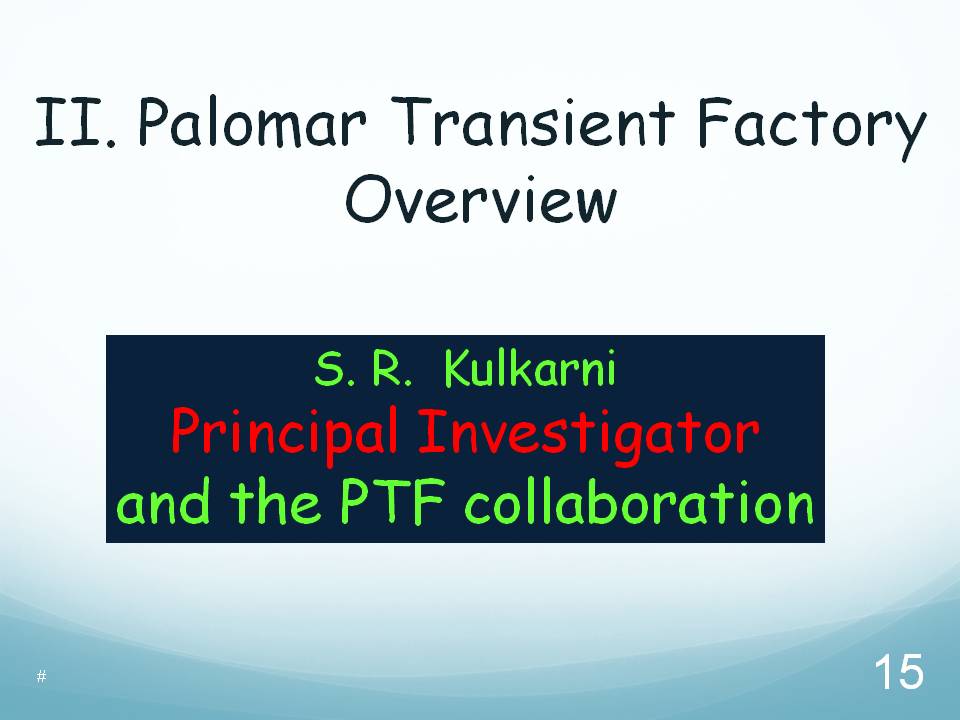 II. Palomar Transient Factory Overview

S. R. Kulkarni
Principal Investigator
and the PTF collaboration

#

15